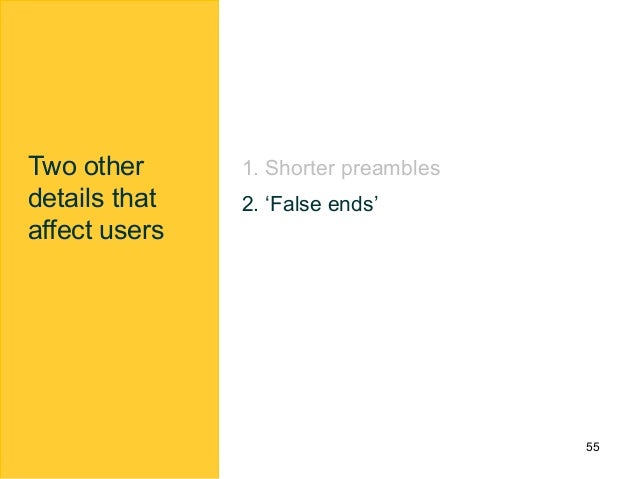 Two other details that affect users

1. Shorter preambles
2. ‘False ends’

55